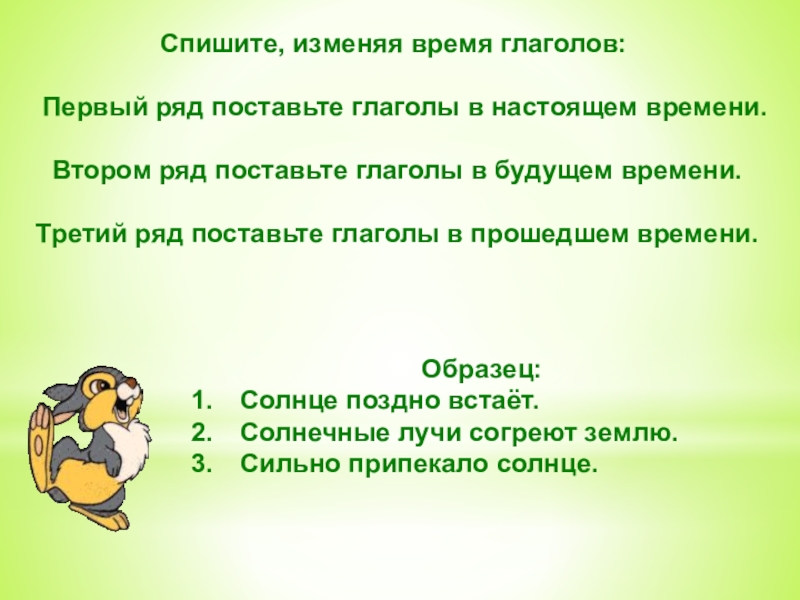 Спишите, изменяя время глаголов:

Первый ряд поставьте глаголы в настоящем времени.

Втором ряд поставьте глаголы в будущем времени.

Третий ряд поставьте глаголы в прошедшем времени.

Образец:
1. Солнце поздно встаёт.
2. Солнечные лучи согреют землю.
3. Сильно припекало солнце.